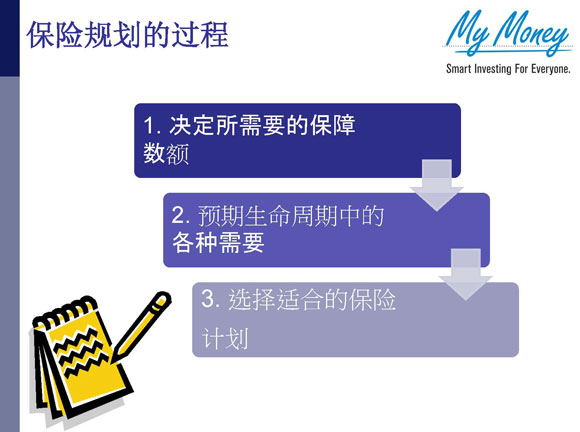 保险规划的过程

My Money
Smart Investing For Everyone.

1. 决定所需要的保障数额

2. 预期生命周期中的各种需要

3. 选择适合的保险计划